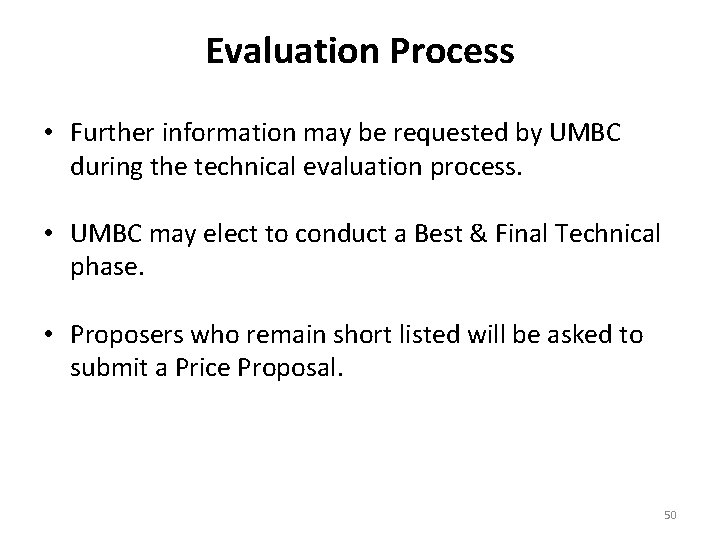 Evaluation Process

• Further information may be requested by UMBC during the technical evaluation process.

• UMBC may elect to conduct a Best & Final Technical phase.

• Proposers who remain short listed will be asked to submit a Price Proposal.

50